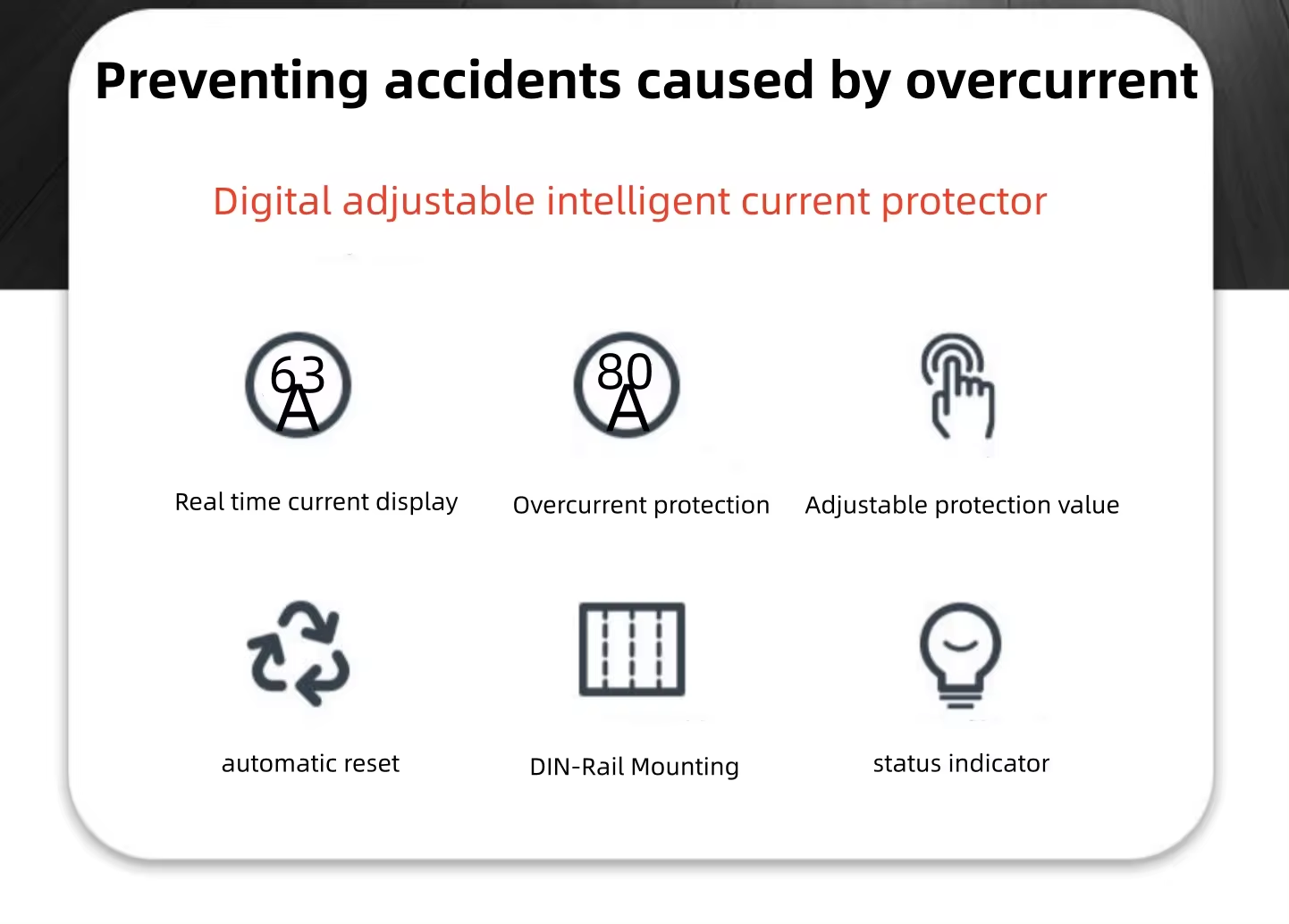 Preventing accidents caused by overcurrent

Digital adjustable intelligent current protector

63 A

Real time current display

80 A

Overcurrent protection

Adjustable protection value

automatic reset

DIN-Rail Mounting

status indicator